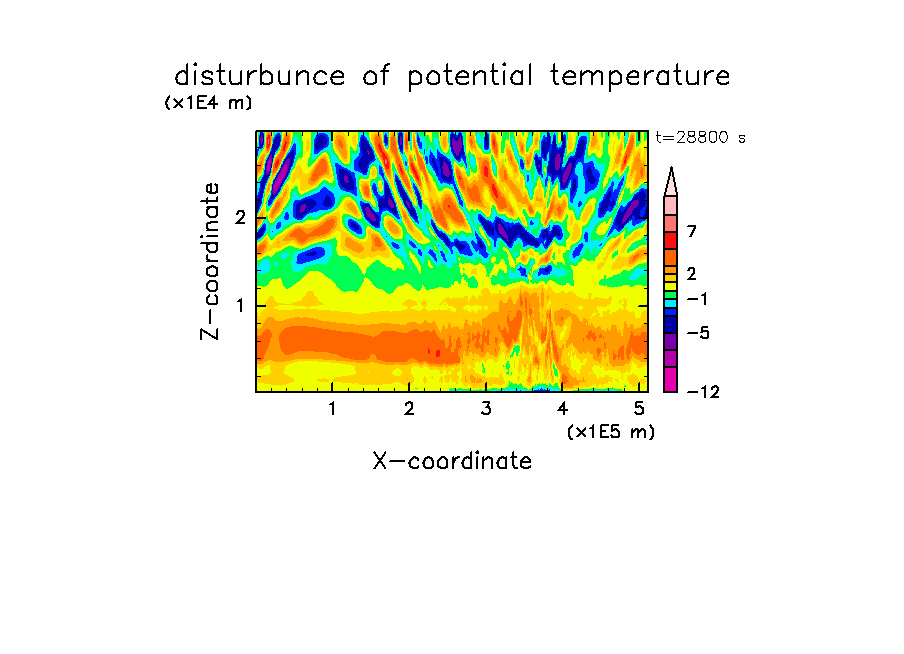 disturbunce of potential temperature

(x1E4 m)

t=28800 s

Z-coordinate

2

1

7

2

−1

−5

−12

1 2 3 4 5

(x1E5 m)

X-coordinate